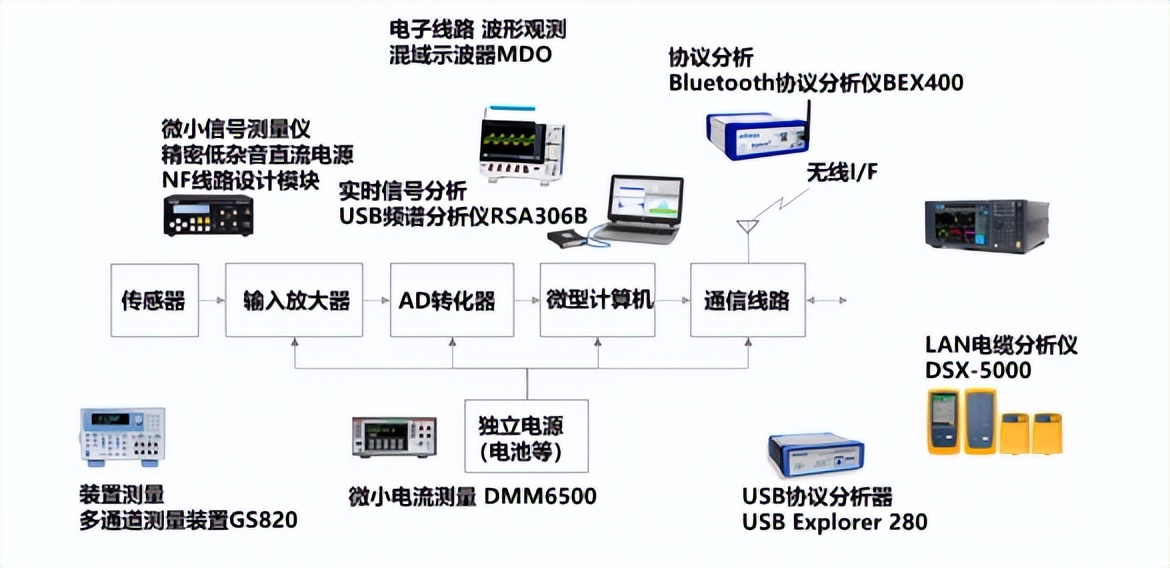 电子线路 波形观测
混域示波器MDO

协议分析
Bluetooth协议分析仪BEX400

微小信号测量仪
精密低杂音直流电源
NF线路设计模块

实时信号分析
USB频谱分析仪RSA306B

无线I/F

传感器

输入放大器

AD转化器

微型计算机

通信线路

LAN电缆分析仪
DSX-5000

独立电源
(电池等)

装置测量
多通道测量装置GS820

微小电流测量 DMM6500

USB协议分析器
USB Explorer 280